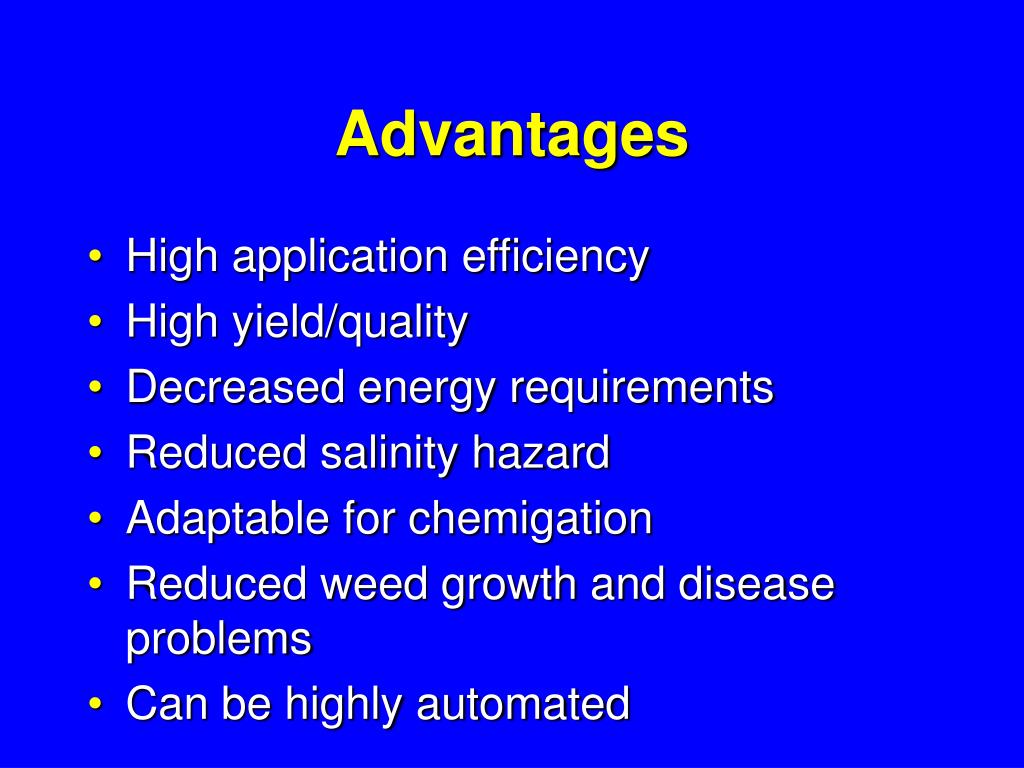 Advantages

• High application efficiency
• High yield/quality
• Decreased energy requirements
• Reduced salinity hazard
• Adaptable for chemigation
• Reduced weed growth and disease problems
• Can be highly automated